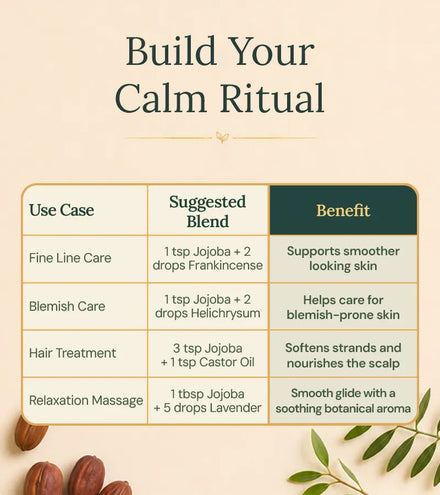 Build Your Calm Ritual

| Use Case | Suggested Blend | Benefit |
|---|---|---|
| Fine Line Care | 1 tsp Jojoba + 2 drops Frankincense | Supports smoother looking skin |
| Blemish Care | 1 tsp Jojoba + 2 drops Helichrysum | Helps care for blemish-prone skin |
| Hair Treatment | 3 tsp Jojoba + 1 tsp Castor Oil | Softens strands and nourishes the scalp |
| Relaxation Massage | 1 tbsp Jojoba + 5 drops Lavender | Smooth glide with a soothing botanical aroma |